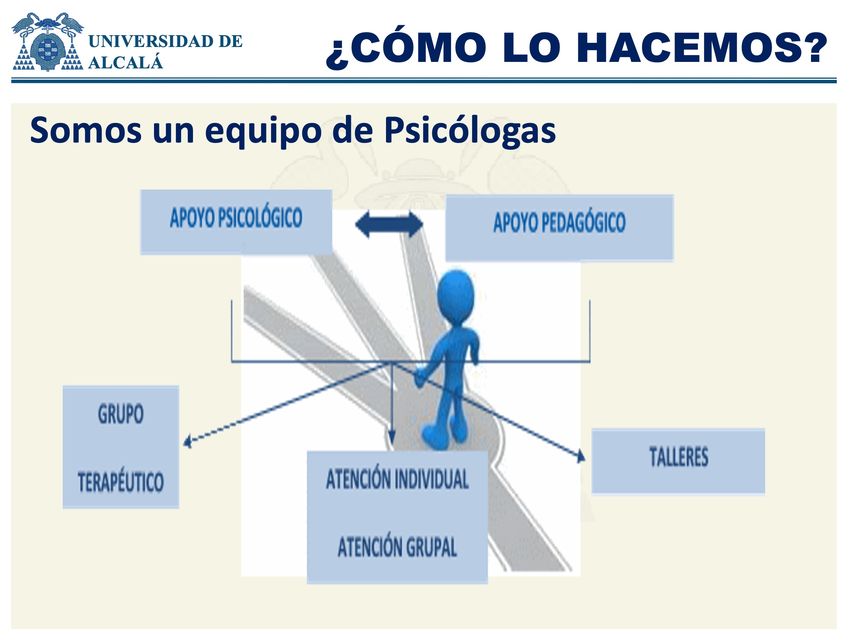 UNIVERSIDAD DE ALCALÁ

¿CÓMO LO HACEMOS?

Somos un equipo de Psicólogas

APOYO PSICOLÓGICO

APOYO PEDAGÓGICO

GRUPO

TERAPÉUTICO

ATENCIÓN INDIVIDUAL

ATENCIÓN GRUPAL

TALLERES